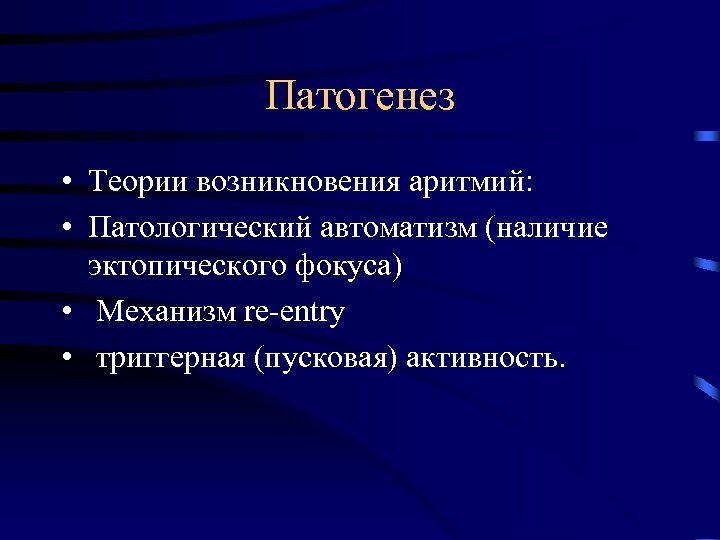 Патогенез

• Теории возникновения аритмий:
• Патологический автоматизм (наличие эктопического фокуса)
• Механизм re-entry
• триггерная (пусковая) активность.